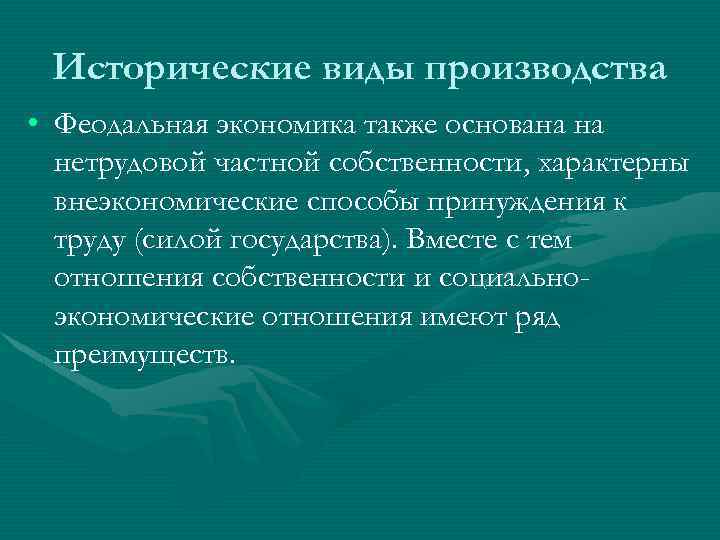 Исторические виды производства

• Феодальная экономика также основана на нетрудовой частной собственности, характерны внеэкономические способы принуждения к труду (силой государства). Вместе с тем отношения собственности и социально-экономические отношения имеют ряд преимуществ.